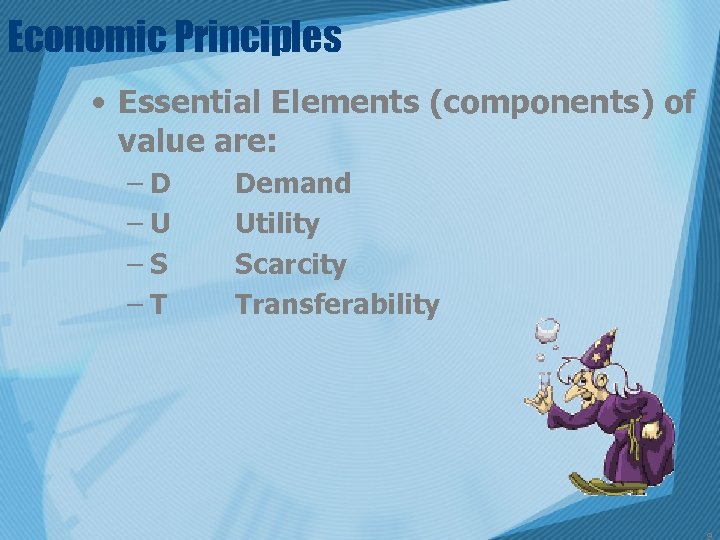 Economic Principles

• Essential Elements (components) of value are:

– D Demand
– U Utility
– S Scarcity
– T Transferability

8